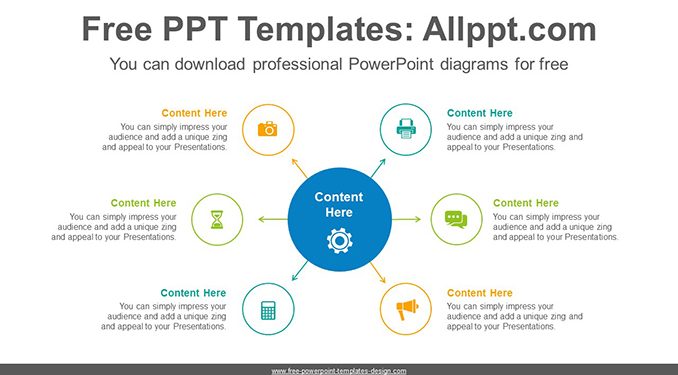 Free PPT Templates: Allppt.com

You can download professional PowerPoint diagrams for free

Content Here
You can simply impress your audience and add a unique zing and appeal to your Presentations.

Content Here
You can simply impress your audience and add a unique zing and appeal to your Presentations.

Content Here
You can simply impress your audience and add a unique zing and appeal to your Presentations.

Content Here

Content Here
You can simply impress your audience and add a unique zing and appeal to your Presentations.

Content Here
You can simply impress your audience and add a unique zing and appeal to your Presentations.

Content Here
You can simply impress your audience and add a unique zing and appeal to your Presentations.

www.free-powerpoint-templates-design.com